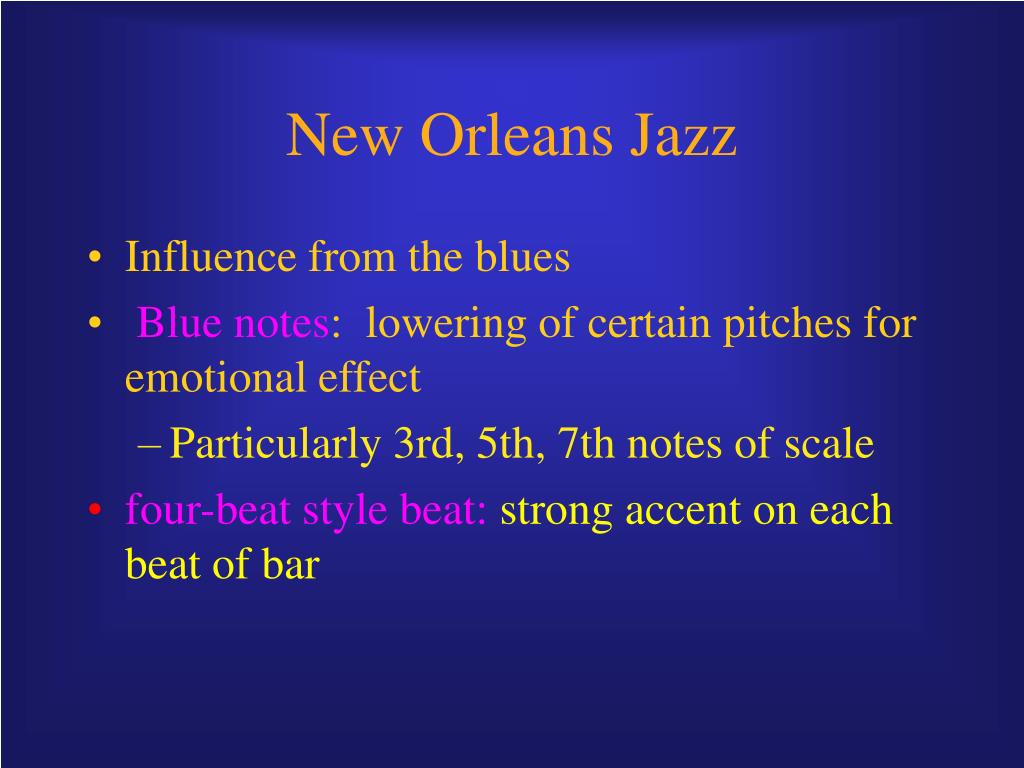 New Orleans Jazz

• Influence from the blues
• Blue notes: lowering of certain pitches for emotional effect
– Particularly 3rd, 5th, 7th notes of scale
• four-beat style beat: strong accent on each beat of bar